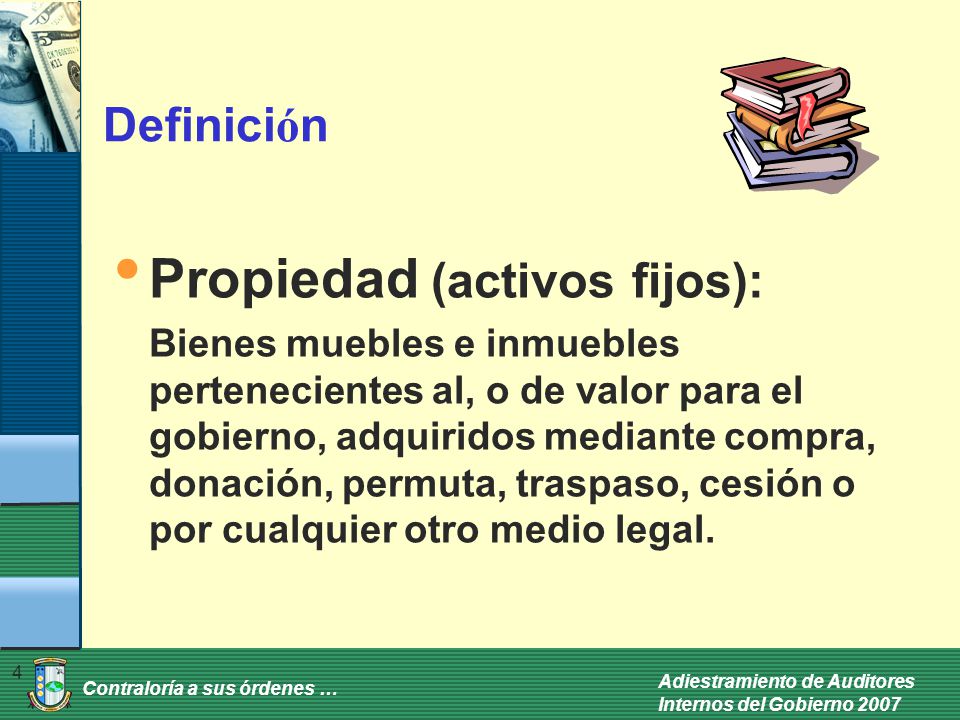 Definición

• Propiedad (activos fijos):

Bienes muebles e inmuebles pertenecientes al, o de valor para el gobierno, adquiridos mediante compra, donación, permuta, traspaso, cesión o por cualquier otro medio legal.

4

Contraloría a sus órdenes …

Adiestramiento de Auditores Internos del Gobierno 2007